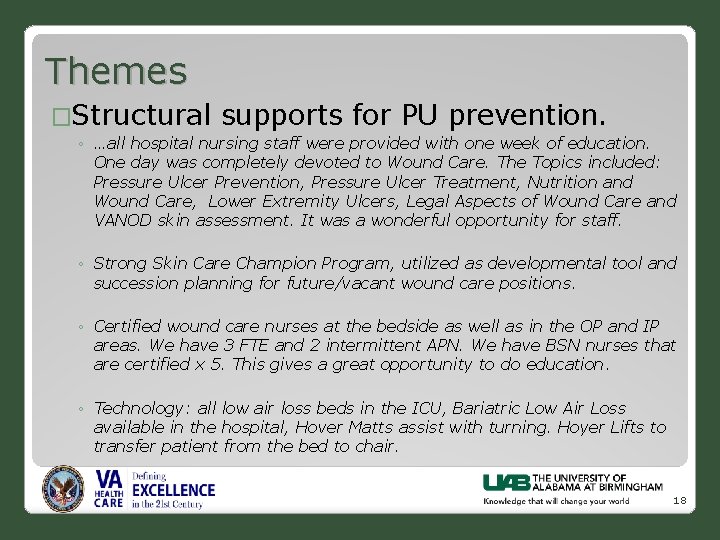 Themes

□Structural supports for PU prevention.

◦ …all hospital nursing staff were provided with one week of education. One day was completely devoted to Wound Care. The Topics included: Pressure Ulcer Prevention, Pressure Ulcer Treatment, Nutrition and Wound Care, Lower Extremity Ulcers, Legal Aspects of Wound Care and VANOD skin assessment. It was a wonderful opportunity for staff.

◦ Strong Skin Care Champion Program, utilized as developmental tool and succession planning for future/vacant wound care positions.

◦ Certified wound care nurses at the bedside as well as in the OP and IP areas. We have 3 FTE and 2 intermittent APN. We have BSN nurses that are certified x 5. This gives a great opportunity to do education.

◦ Technology: all low air loss beds in the ICU, Bariatric Low Air Loss available in the hospital, Hover Matts assist with turning. Hoyer Lifts to transfer patient from the bed to chair.

VA HEALTH CARE Defining EXCELLENCE in the 21st Century

UAB THE UNIVERSITY OF ALABAMA AT BIRMINGHAM
Knowledge that will change your world

18